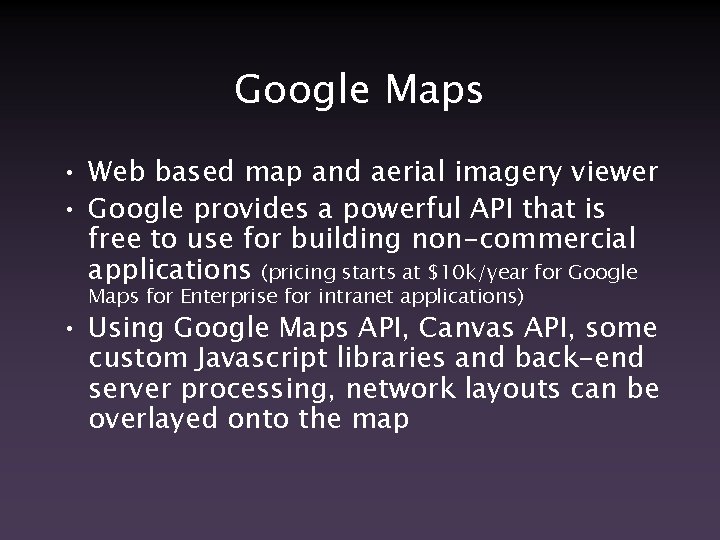 Google Maps

• Web based map and aerial imagery viewer
• Google provides a powerful API that is free to use for building non-commercial applications (pricing starts at \$10k/year for Google Maps for Enterprise for intranet applications)
• Using Google Maps API, Canvas API, some custom Javascript libraries and back-end server processing, network layouts can be overlayed onto the map